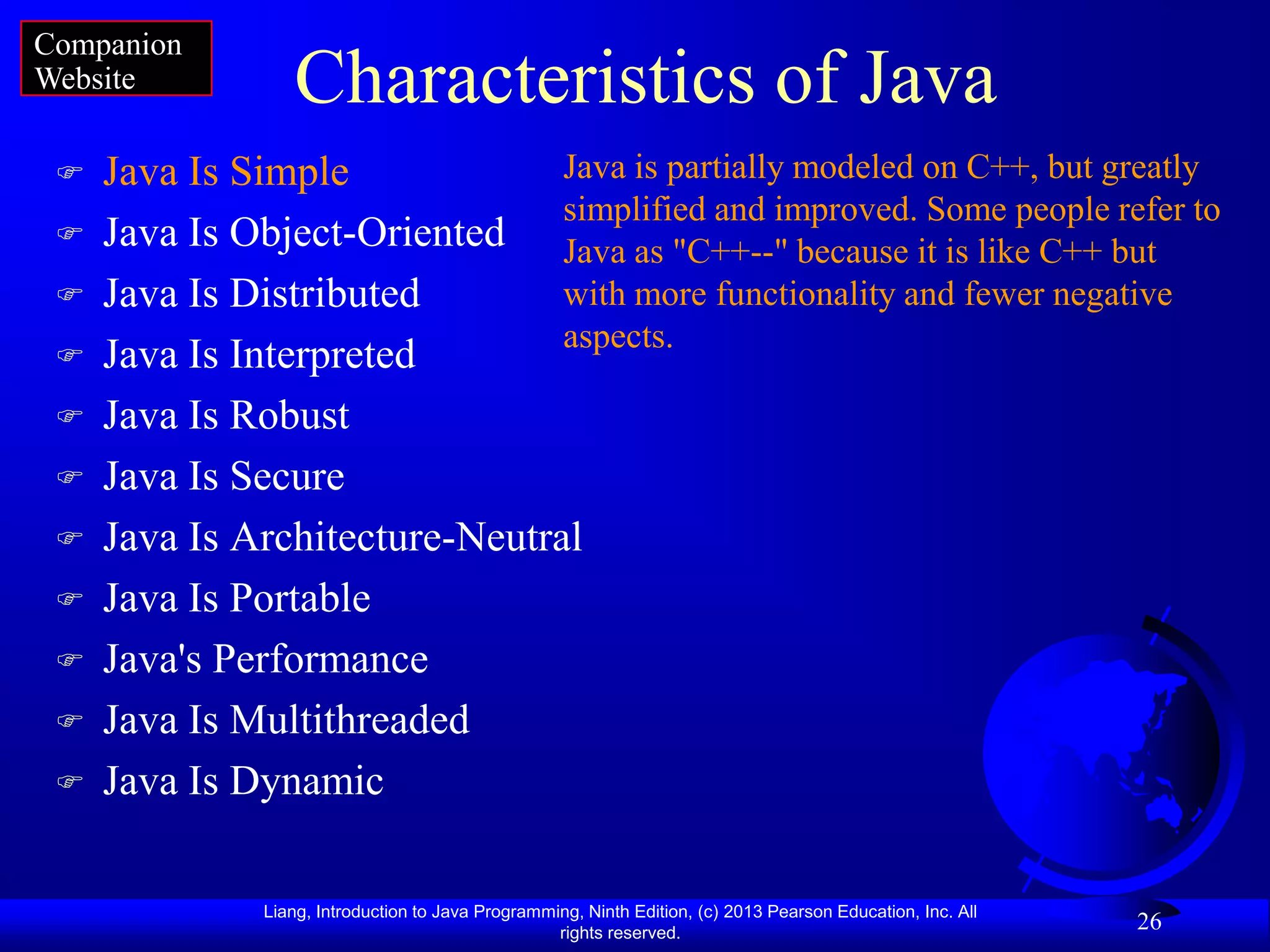 Companion Website

Characteristics of Java

☞ Java Is Simple
☞ Java Is Object-Oriented
☞ Java Is Distributed
☞ Java Is Interpreted
☞ Java Is Robust
☞ Java Is Secure
☞ Java Is Architecture-Neutral
☞ Java Is Portable
☞ Java's Performance
☞ Java Is Multithreaded
☞ Java Is Dynamic

Java is partially modeled on C++, but greatly simplified and improved. Some people refer to Java as "C++--" because it is like C++ but with more functionality and fewer negative aspects.

Liang, Introduction to Java Programming, Ninth Edition, (c) 2013 Pearson Education, Inc. All rights reserved.

26